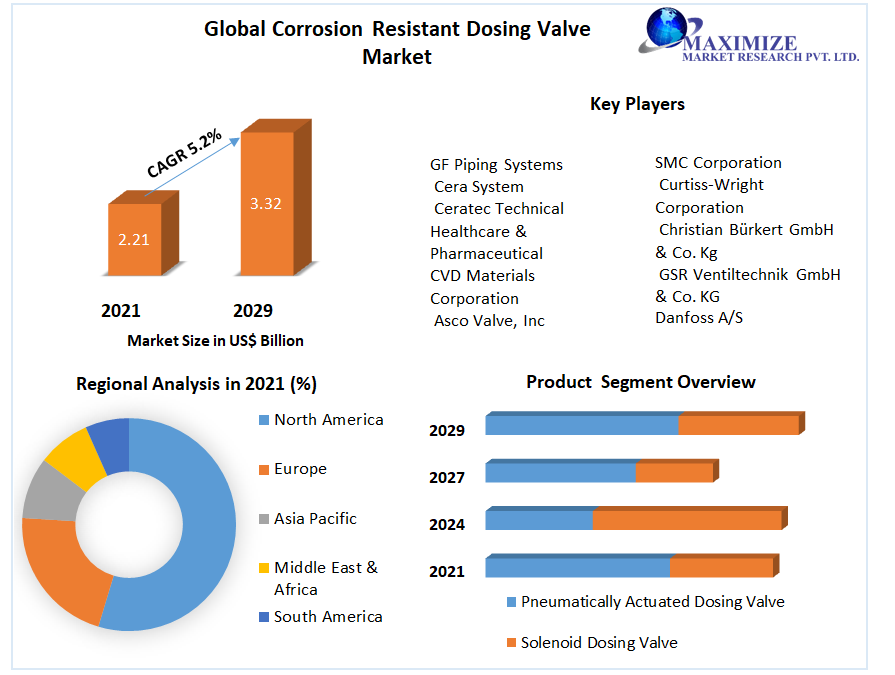 Global Corrosion Resistant Dosing Valve Market

MAXIMIZE
MARKET RESEARCH PVT. LTD.

CAGR 5.2%

2.21

3.32

2021

2029

Market Size in US$ Billion

Key Players

GF Piping Systems
Cera System
Ceratec Technical Healthcare & Pharmaceutical
CVD Materials Corporation
Asco Valve, Inc

SMC Corporation
Curtiss-Wright Corporation
Christian Bürkert GmbH & Co. Kg
GSR Ventiltechnik GmbH & Co. KG
Danfoss A/S

Regional Analysis in 2021 (%)

North America
Europe
Asia Pacific
Middle East & Africa
South America

Product Segment Overview

2029
2027
2024
2021

Pneumatically Actuated Dosing Valve
Solenoid Dosing Valve